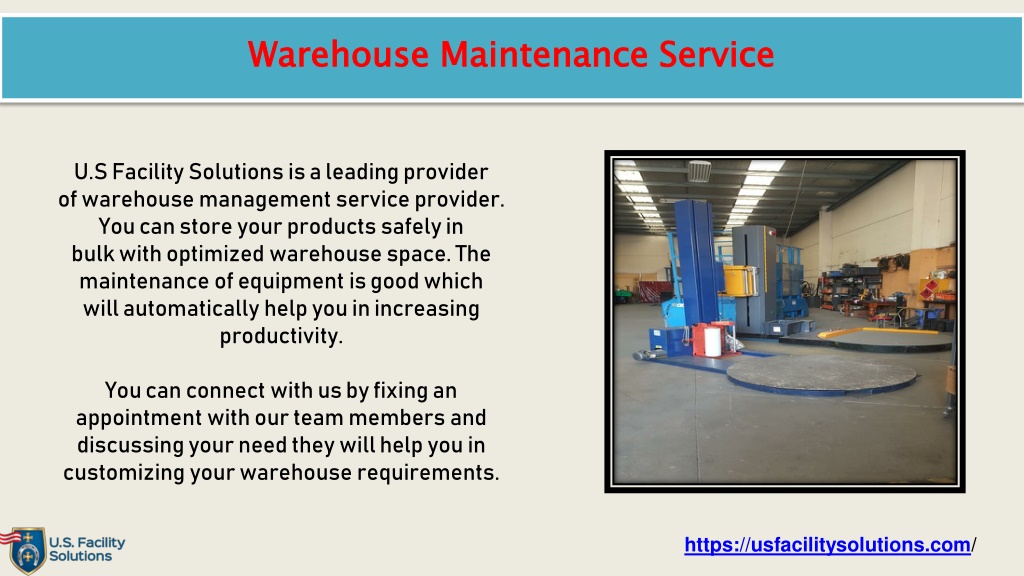 Warehouse Maintenance Service

U.S Facility Solutions is a leading provider of warehouse management service provider. You can store your products safely in bulk with optimized warehouse space. The maintenance of equipment is good which will automatically help you in increasing productivity.

You can connect with us by fixing an appointment with our team members and discussing your need they will help you in customizing your warehouse requirements.

U.S. Facility Solutions

https://usfacilitysolutions.com/